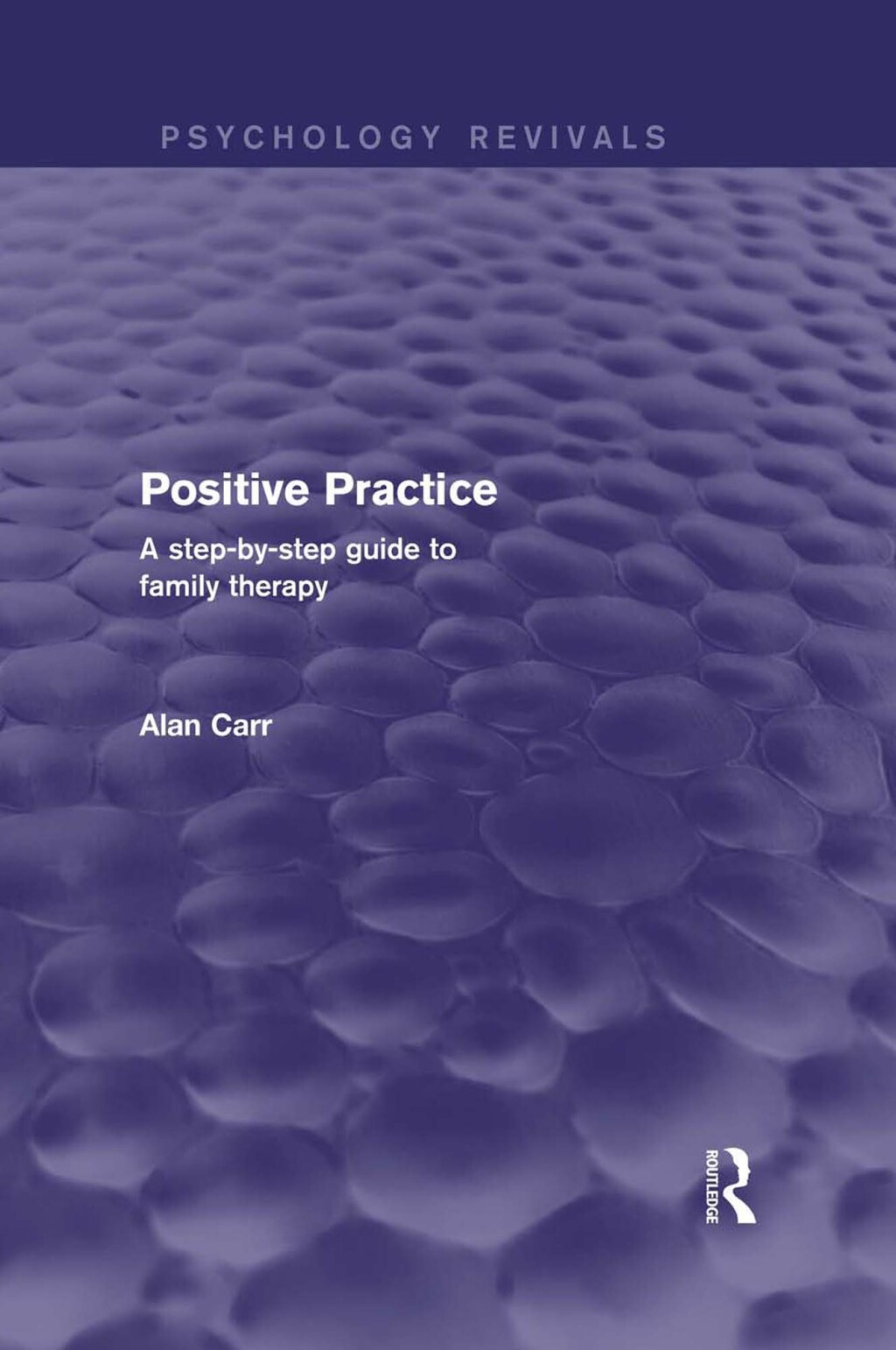 PSYCHOLOGY REVIVALS

Positive Practice

A step-by-step guide to family therapy

Alan Carr

ROUTLEDGE